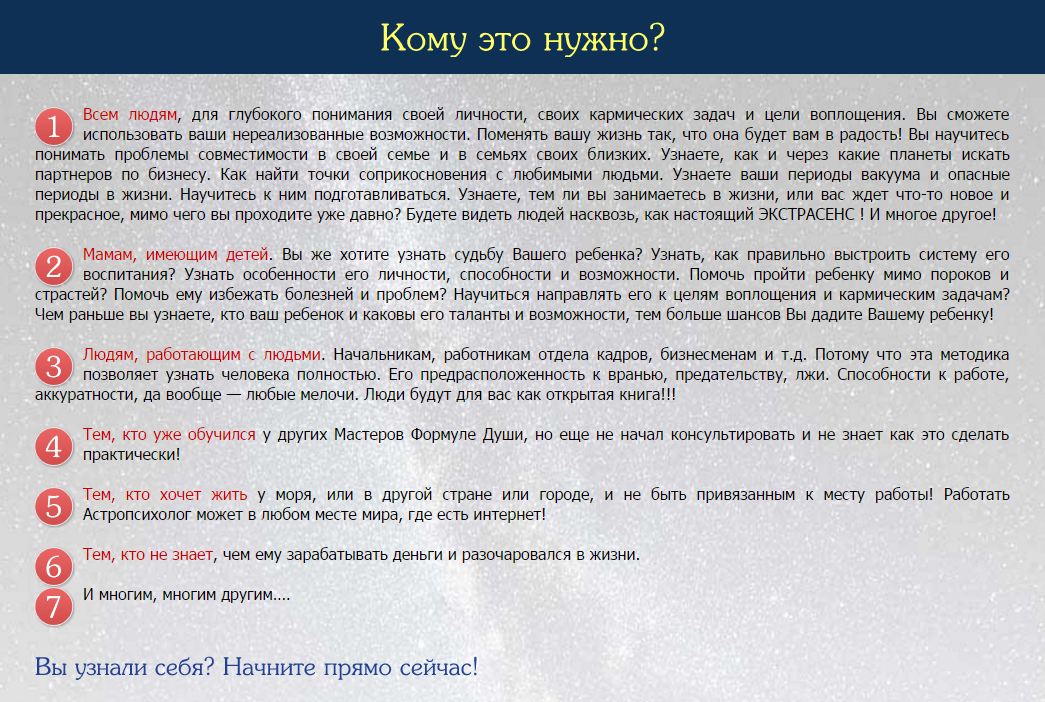 Кому это нужно?

1 Всем людям, для глубокого понимания своей личности, своих кармических задач и цели воплощения. Вы сможете использовать ваши нереализованные возможности. Поменять вашу жизнь так, что она будет вам в радость! Вы научитесь понимать проблемы совместимости в своей семье и в семьях своих близких. Узнаете, как и через какие планеты искать партнеров по бизнесу. Как найти точки соприкосновения с любимыми людьми. Узнаете ваши периоды вакуума и опасные периоды в жизни. Научитесь к ним подготавливаться. Узнаете, тем ли вы занимаетесь в жизни, или вас ждет что-то новое и прекрасное, мимо чего вы проходите уже давно? Будете видеть людей насквозь, как настоящий ЭКСТРАСЕНС ! И многое другое!

2 Мамам, имеющим детей. Вы же хотите узнать судьбу Вашего ребенка? Узнать, как правильно выстроить систему его воспитания? Узнать особенности его личности, способности и возможности. Помочь пройти ребенку мимо пороков и страстей? Помочь ему избежать болезней и проблем? Научиться направлять его к целям воплощения и кармическим задачам? Чем раньше вы узнаете, кто ваш ребенок и каковы его таланты и возможности, тем больше шансов Вы дадите Вашему ребенку!

3 Людям, работающим с людьми. Начальникам, работникам отдела кадров, бизнесменам и т.д. Потому что эта методика позволяет узнать человека полностью. Его предрасположенность к вранью, предательству, лжи. Способности к работе, аккуратности, да вообще — любые мелочи. Люди будут для вас как открытая книга!!!

4 Тем, кто уже обучился у других Мастеров Формуле Души, но еще не начал консультировать и не знает как это сделать практически!

5 Тем, кто хочет жить у моря, или в другой стране или городе, и не быть привязанным к месту работы! Работать Астропсихолог может в любом месте мира, где есть интернет!

6 Тем, кто не знает, чем ему зарабатывать деньги и разочаровался в жизни.

7 И многим, многим другим....

Вы узнали себя? Начните прямо сейчас!